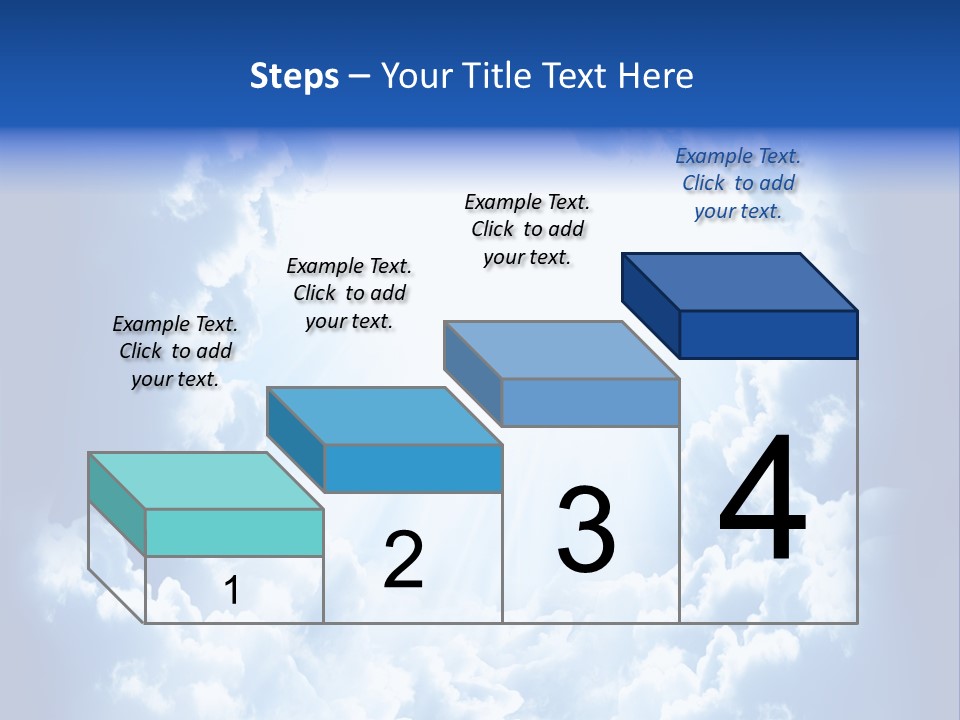 Steps – Your Title Text Here

Example Text. Click to add your text.

Example Text. Click to add your text.

Example Text. Click to add your text.

Example Text. Click to add your text.

1

2

3

4